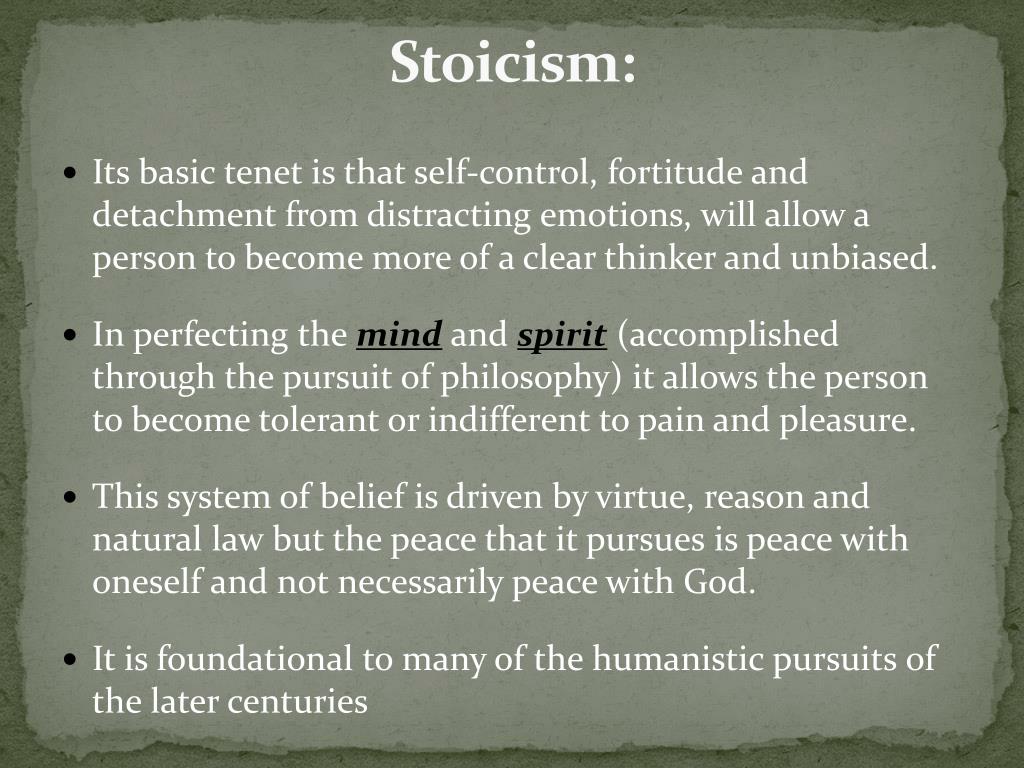 Stoicism:

• Its basic tenet is that self-control, fortitude and detachment from distracting emotions, will allow a person to become more of a clear thinker and unbiased.

• In perfecting the mind and spirit (accomplished through the pursuit of philosophy) it allows the person to become tolerant or indifferent to pain and pleasure.

• This system of belief is driven by virtue, reason and natural law but the peace that it pursues is peace with oneself and not necessarily peace with God.

• It is foundational to many of the humanistic pursuits of the later centuries